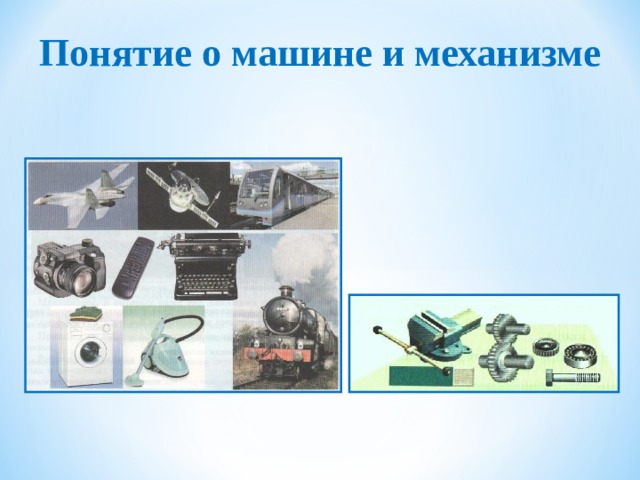 Понятие о машине и механизме